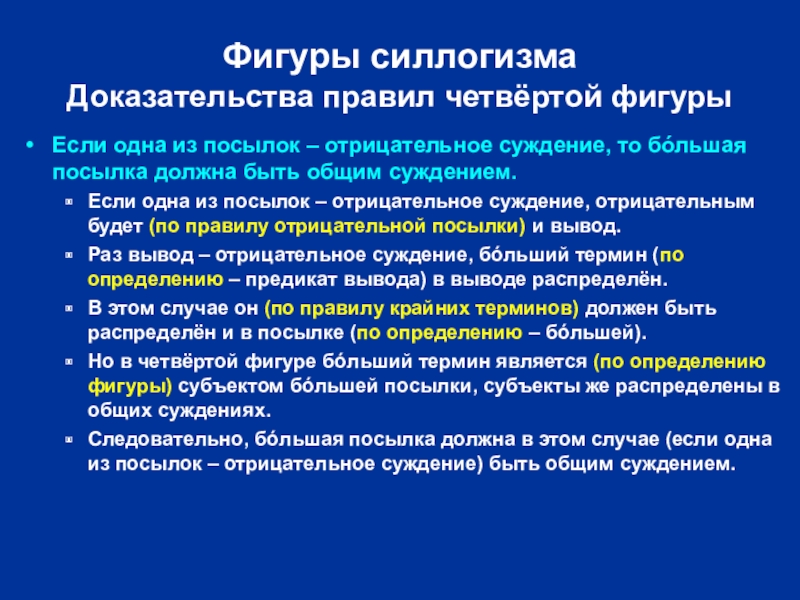 Фигуры силлогизма
Доказательства правил четвёртой фигуры

• Если одна из посылок – отрицательное суждение, то бóльшая посылка должна быть общим суждением.
 ▫ Если одна из посылок – отрицательное суждение, отрицательным будет (по правилу отрицательной посылки) и вывод.
 ▫ Раз вывод – отрицательное суждение, бóльший термин (по определению – предикат вывода) в выводе распределён.
 ▫ В этом случае он (по правилу крайних терминов) должен быть распределён и в посылке (по определению – бóльшей).
 ▫ Но в четвёртой фигуре бóльший термин является (по определению фигуры) субъектом бóльшей посылки, субъекты же распределены в общих суждениях.
 ▫ Следовательно, бóльшая посылка должна в этом случае (если одна из посылок – отрицательное суждение) быть общим суждением.